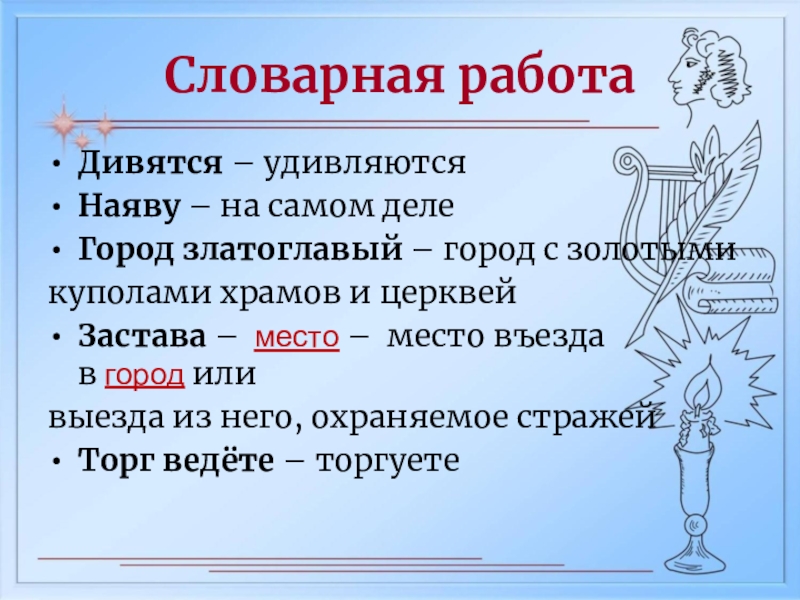 Словарная работа

• Дивятся – удивляются
• Наяву – на самом деле
• Город златоглавый – город с золотыми куполами храмов и церквей
• Застава – место – место въезда в город или выезда из него, охраняемое стражей
• Торг ведёте – торгуете